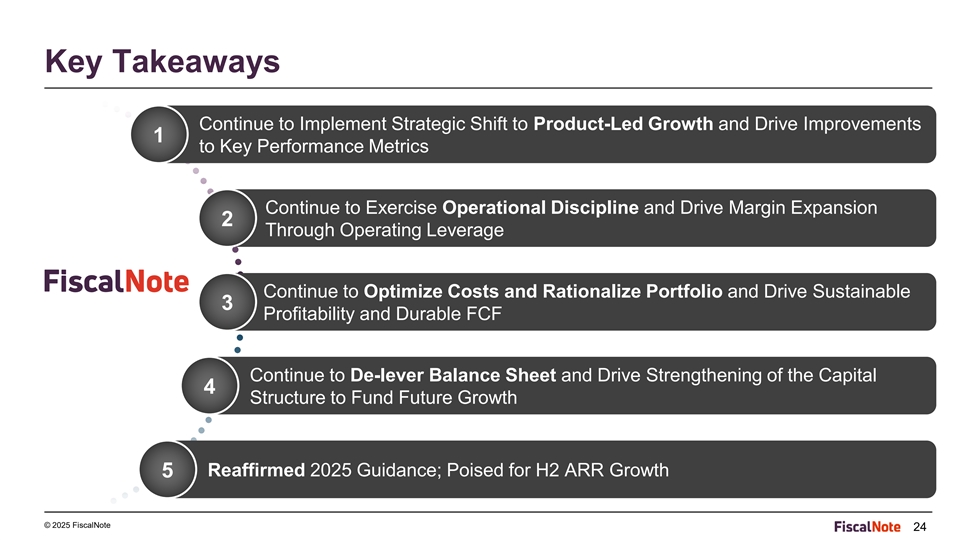 Key Takeaways

1 Continue to Implement Strategic Shift to Product-Led Growth and Drive Improvements to Key Performance Metrics

2 Continue to Exercise Operational Discipline and Drive Margin Expansion Through Operating Leverage

FiscalNote

3 Continue to Optimize Costs and Rationalize Portfolio and Drive Sustainable Profitability and Durable FCF

4 Continue to De-lever Balance Sheet and Drive Strengthening of the Capital Structure to Fund Future Growth

5 Reaffirmed 2025 Guidance; Poised for H2 ARR Growth

© 2025 FiscalNote

FiscalNote 24